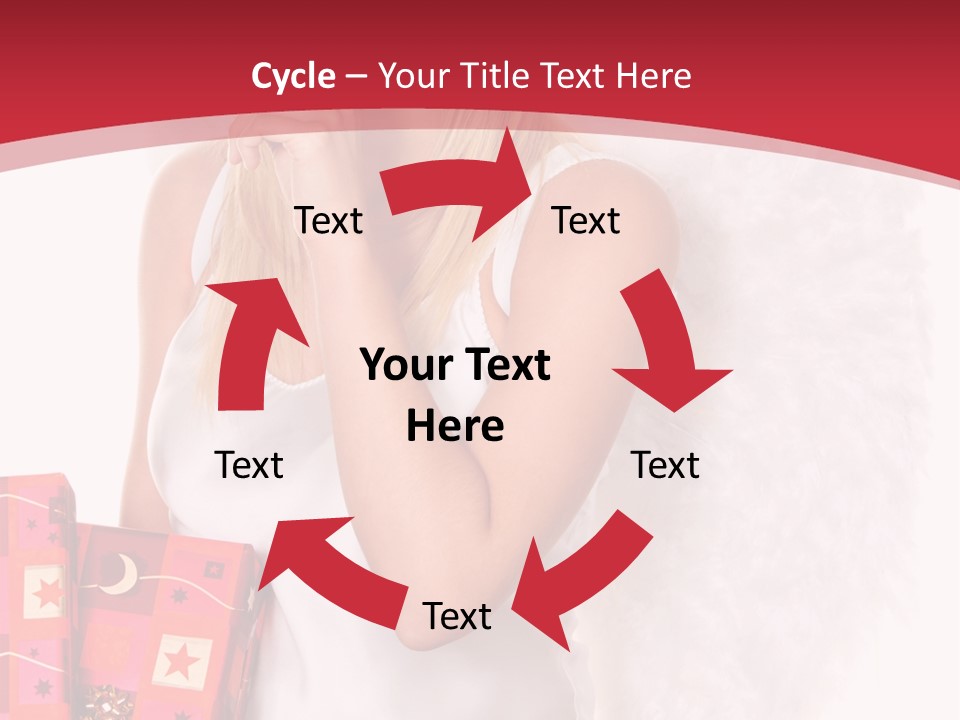 Cycle – Your Title Text Here

Text

Text

Your Text Here

Text

Text

Text